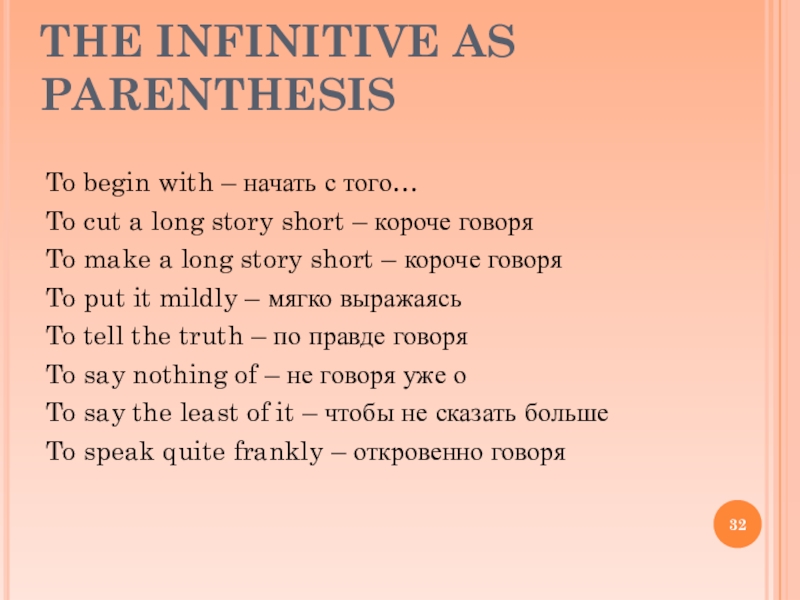 THE INFINITIVE AS PARENTHESIS

To begin with – начать с того…

To cut a long story short – короче говоря

To make a long story short – короче говоря

To put it mildly – мягко выражаясь

To tell the truth – по правде говоря

To say nothing of – не говоря уже о

To say the least of it – чтобы не сказать больше

To speak quite frankly – откровенно говоря

32